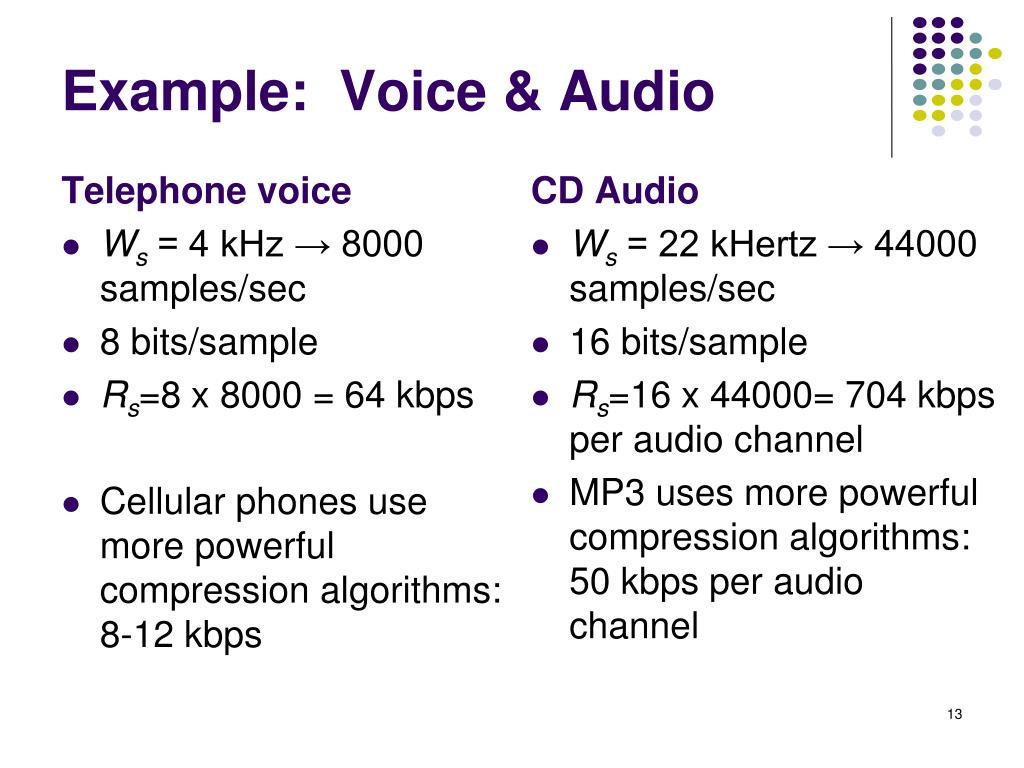 Example: Voice & Audio

Telephone voice

- $W_s$ = 4 kHz → 8000 samples/sec
- 8 bits/sample
- $R_s$=8 x 8000 = 64 kbps

- Cellular phones use more powerful compression algorithms: 8-12 kbps

CD Audio

- $W_s$ = 22 kHertz → 44000 samples/sec
- 16 bits/sample
- $R_s$=16 x 44000= 704 kbps per audio channel
- MP3 uses more powerful compression algorithms: 50 kbps per audio channel

13